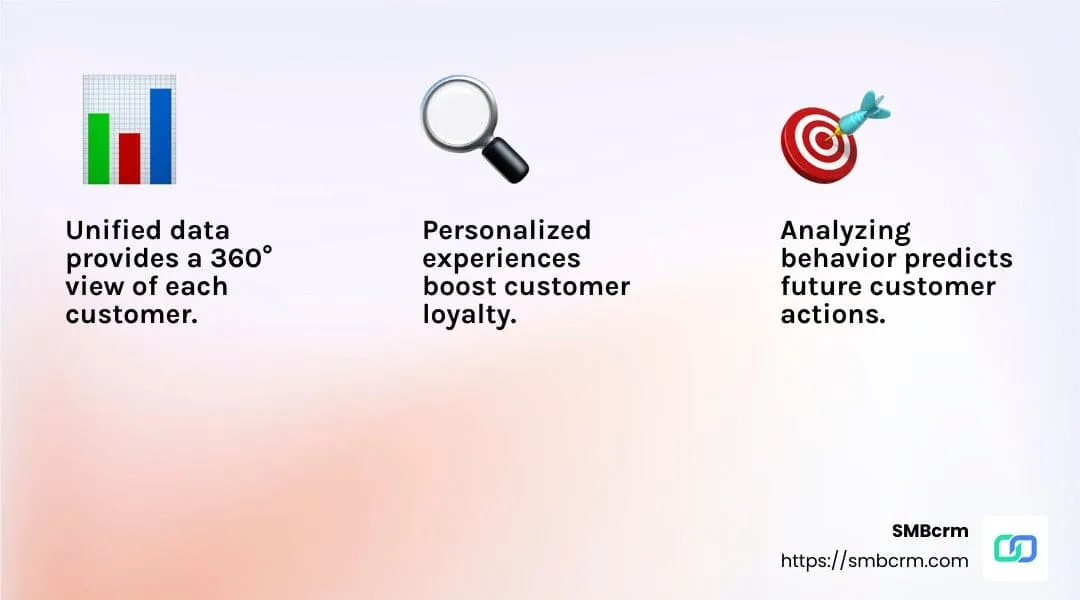 Unified data provides a 360° view of each customer.

Personalized experiences boost customer loyalty.

Analyzing behavior predicts future customer actions.

SMBcrm
https://smbcrm.com